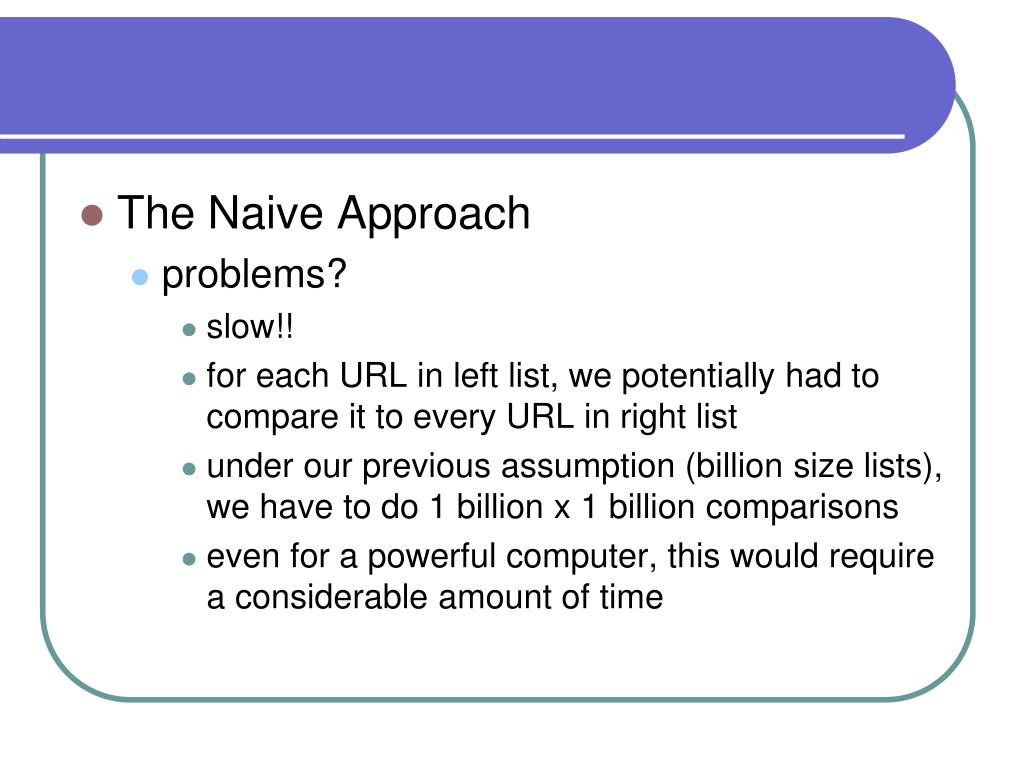 The Naive Approach

problems?

slow!!

for each URL in left list, we potentially had to compare it to every URL in right list

under our previous assumption (billion size lists), we have to do 1 billion x 1 billion comparisons

even for a powerful computer, this would require a considerable amount of time